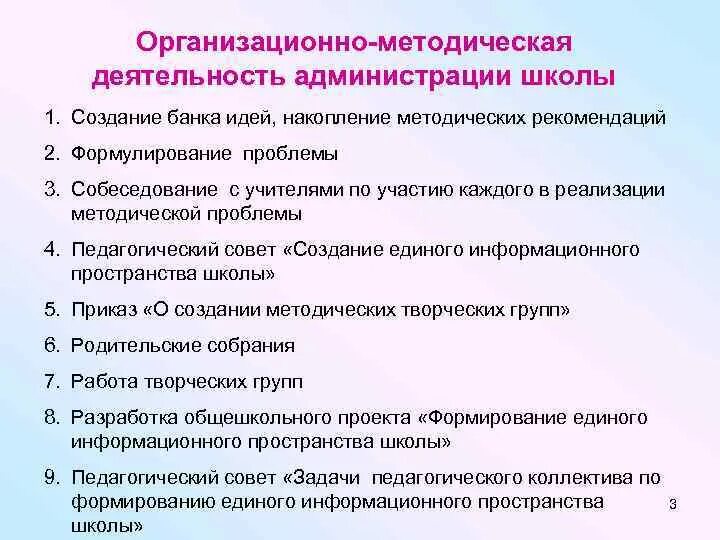 Организационно-методическая деятельность администрации школы

1. Создание банка идей, накопление методических рекомендаций
2. Формулирование проблемы
3. Собеседование с учителями по участию каждого в реализации методической проблемы
4. Педагогический совет «Создание единого информационного пространства школы»
5. Приказ «О создании методических творческих групп»
6. Родительские собрания
7. Работа творческих групп
8. Разработка общешкольного проекта «Формирование единого информационного пространства школы»
9. Педагогический совет «Задачи педагогического коллектива по формированию единого информационного пространства школы»

3